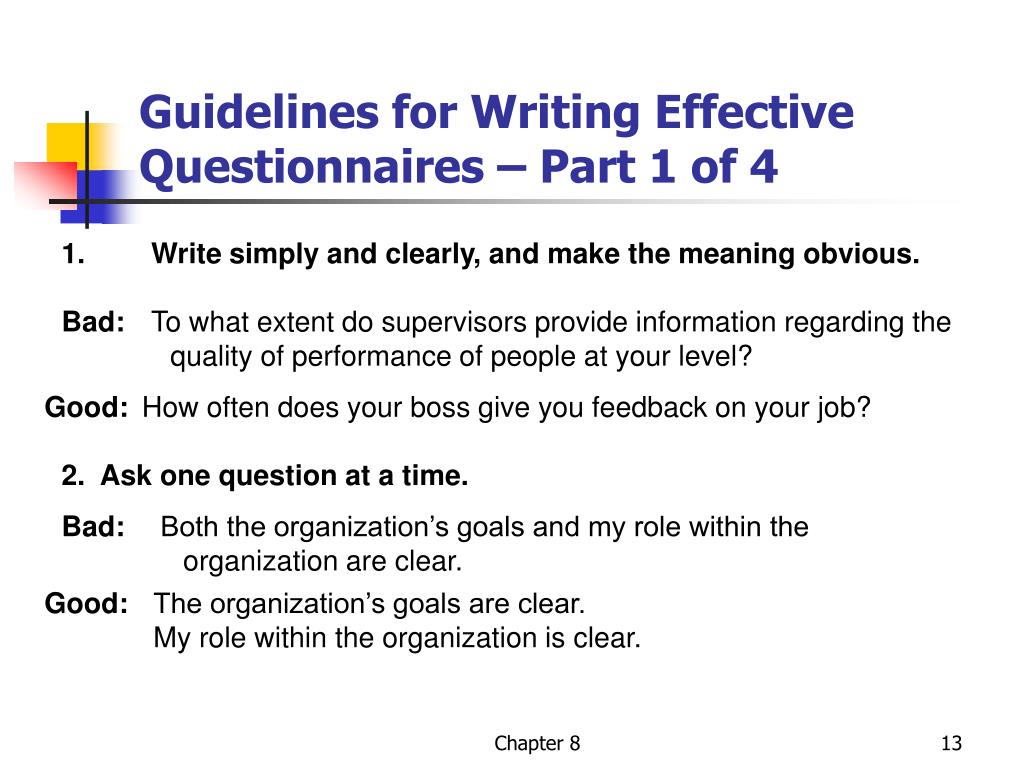 Guidelines for Writing Effective Questionnaires – Part 1 of 4

1. Write simply and clearly, and make the meaning obvious.

Bad: To what extent do supervisors provide information regarding the quality of performance of people at your level?

Good: How often does your boss give you feedback on your job?

2. Ask one question at a time.

Bad: Both the organization’s goals and my role within the organization are clear.

Good: The organization’s goals are clear.
My role within the organization is clear.

Chapter 8

13